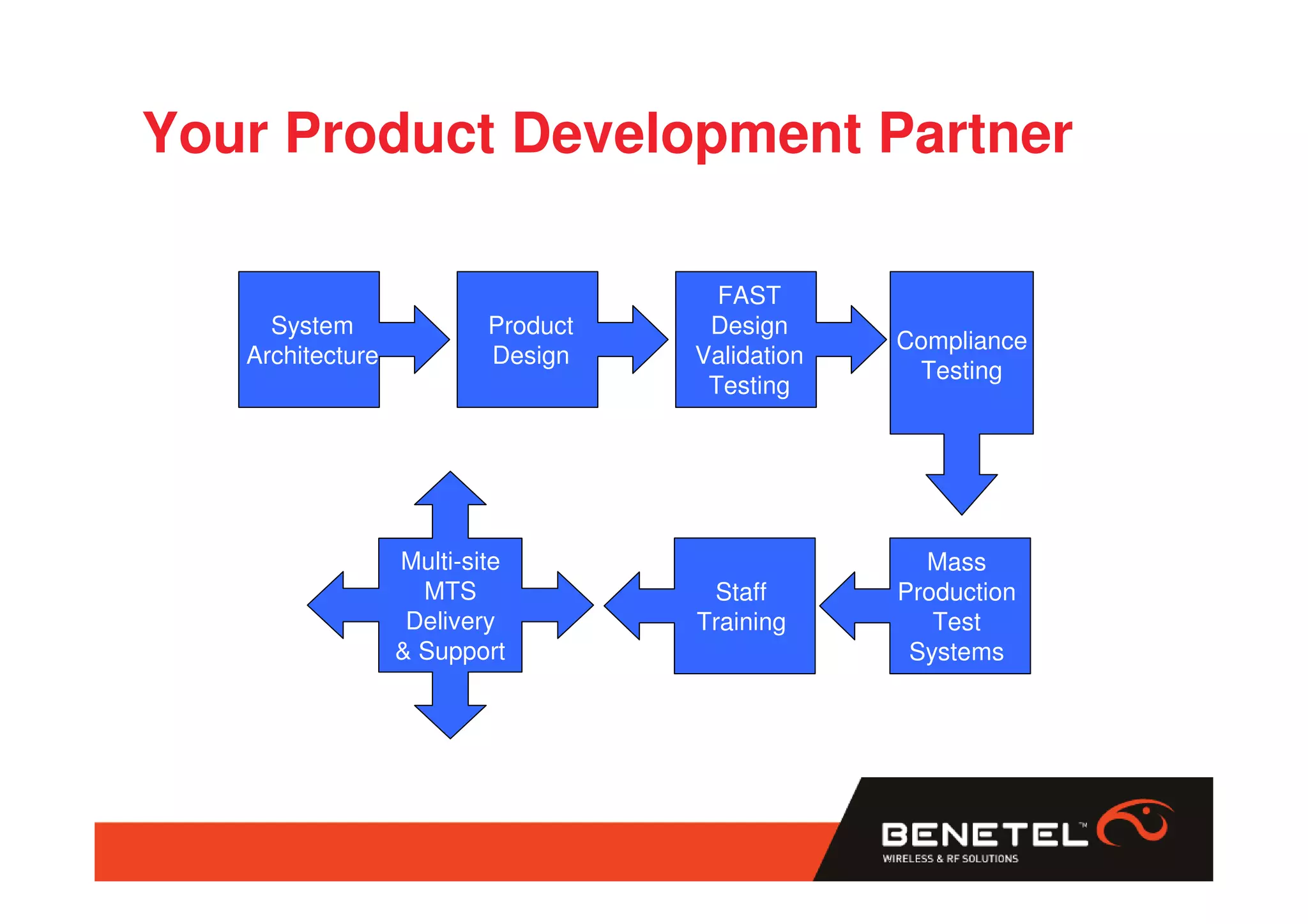 Your Product Development Partner

System Architecture

Product Design

FAST Design Validation Testing

Compliance Testing

Mass Production Test Systems

Staff Training

Multi-site MTS Delivery & Support

BENETEL™
WIRELESS & RF SOLUTIONS